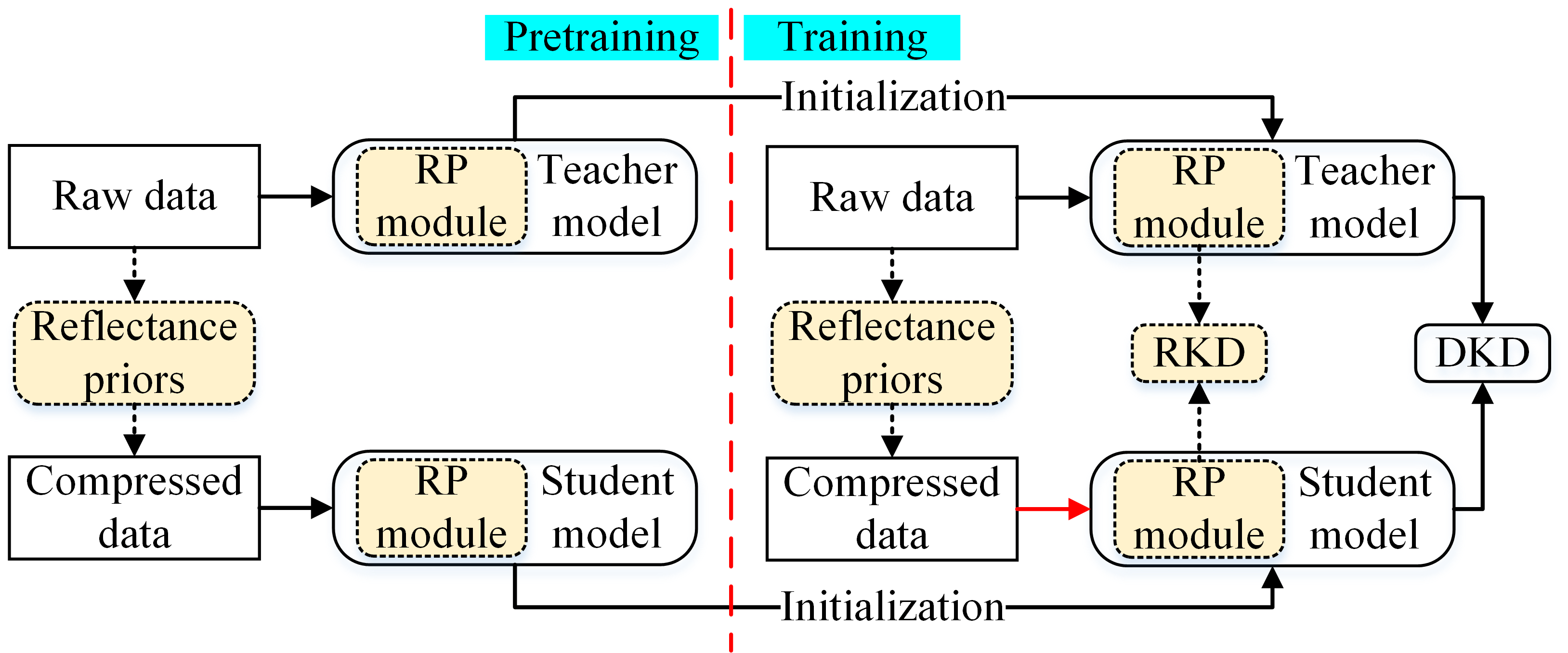 Pretraining

Training

Initialization

Raw data

RP module

Teacher model

Reflectance priors

Compressed data

RP module

Student model

Raw data

RP module

Teacher model

Reflectance priors

RKD

DKD

Compressed data

RP module

Student model

Initialization